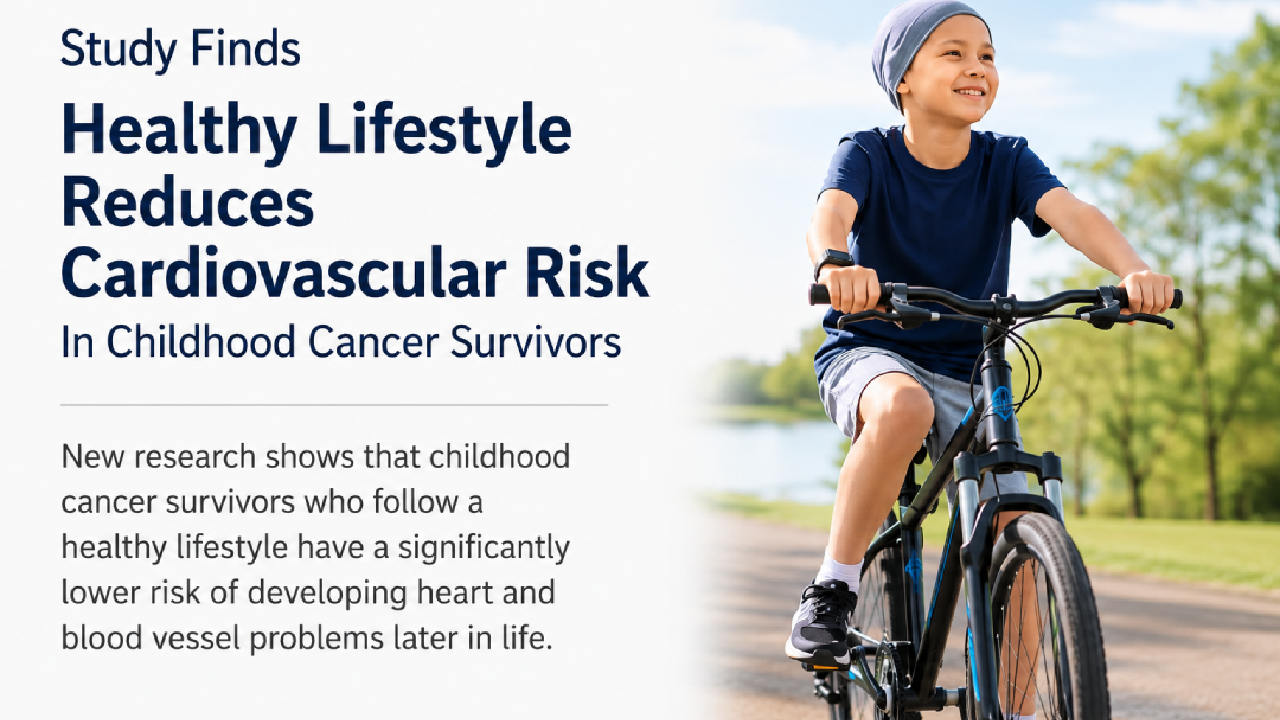 Study Finds

Healthy Lifestyle Reduces Cardiovascular Risk

In Childhood Cancer Survivors

New research shows that childhood cancer survivors who follow a healthy lifestyle have a significantly lower risk of developing heart and blood vessel problems later in life.